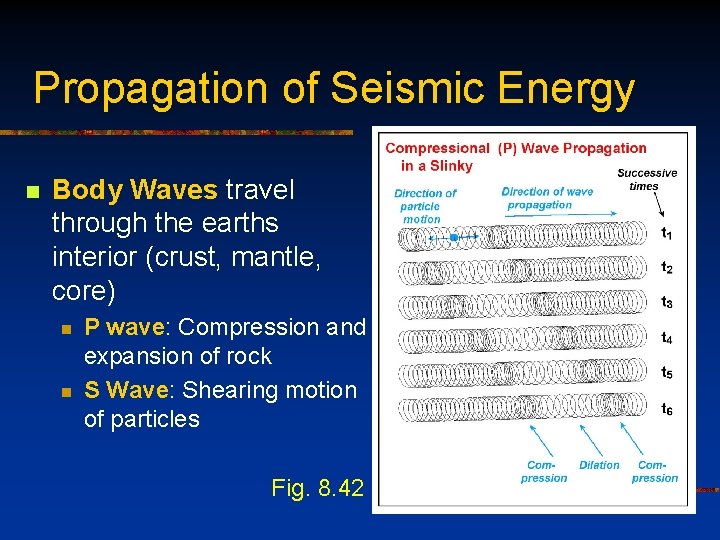 Propagation of Seismic Energy

Body Waves travel through the earths interior (crust, mantle, core)

P wave: Compression and expansion of rock

S Wave: Shearing motion of particles

Fig. 8.42

Compressional (P) Wave Propagation in a Slinky

Successive times

Direction of particle motion

Direction of wave propagation

$t_1$

$t_2$

$t_3$

$t_4$

$t_5$

$t_6$

Compression

Dilation

Compression